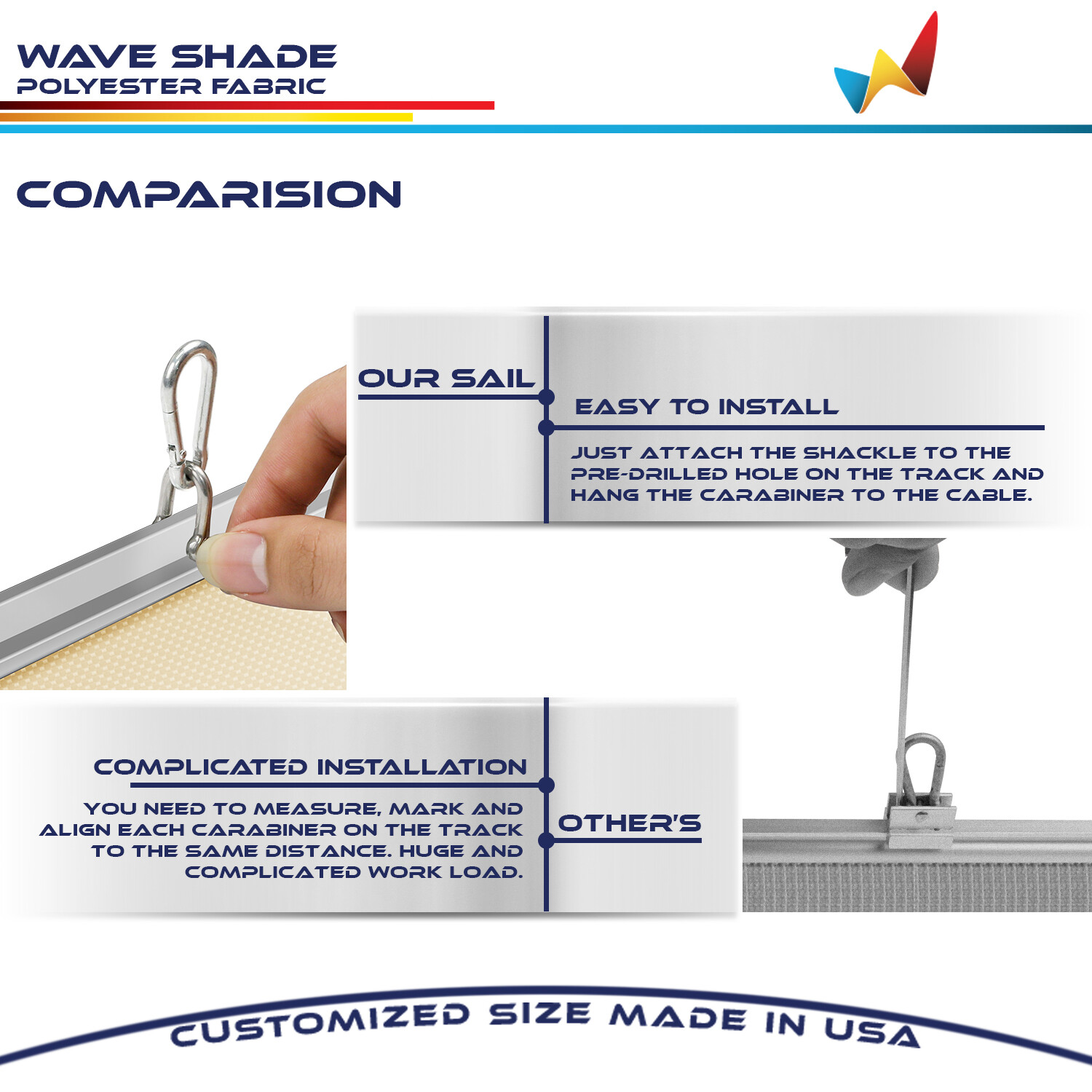 WAVE SHADE
POLYESTER FABRIC

COMPARISION

OUR SAIL

EASY TO INSTALL

JUST ATTACH THE SHACKLE TO THE PRE-DRILLED HOLE ON THE TRACK AND HANG THE CARABINER TO THE CABLE.

COMPLICATED INSTALLATION

YOU NEED TO MEASURE, MARK AND ALIGN EACH CARABINER ON THE TRACK TO THE SAME DISTANCE. HUGE AND COMPLICATED WORK LOAD.

OTHER'S

CUSTOMIZED SIZE MADE IN USA